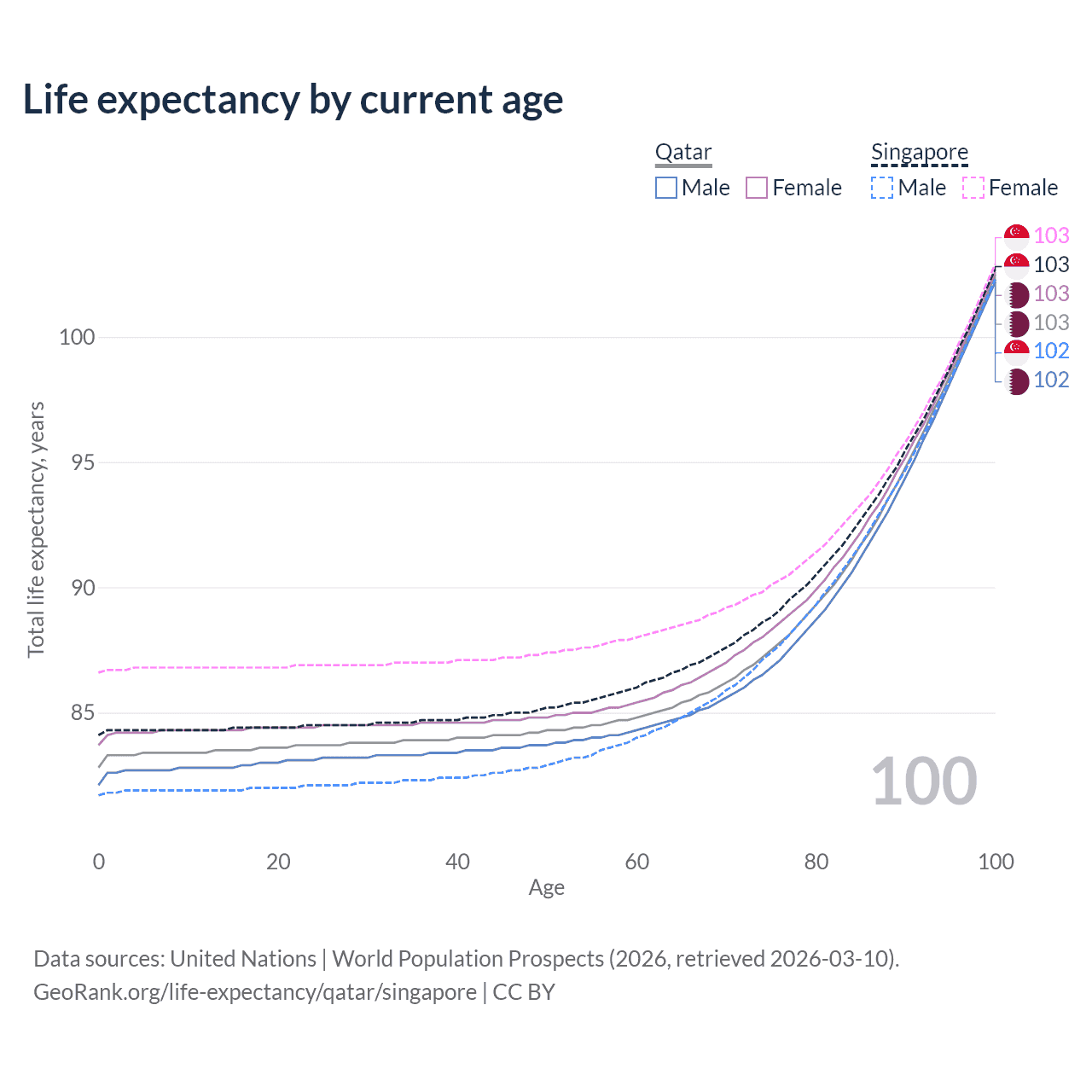 Life expectancy by current age

Qatar
Male Female

Singapore
Male Female

103
103
103
103
102
102

100
95
90
85

Total life expectancy, years

100

0 20 40 60 80 100

Age

Data sources: United Nations | World Population Prospects (2026, retrieved 2026-03-10).
GeoRank.org/life-expectancy/qatar/singapore | CC BY